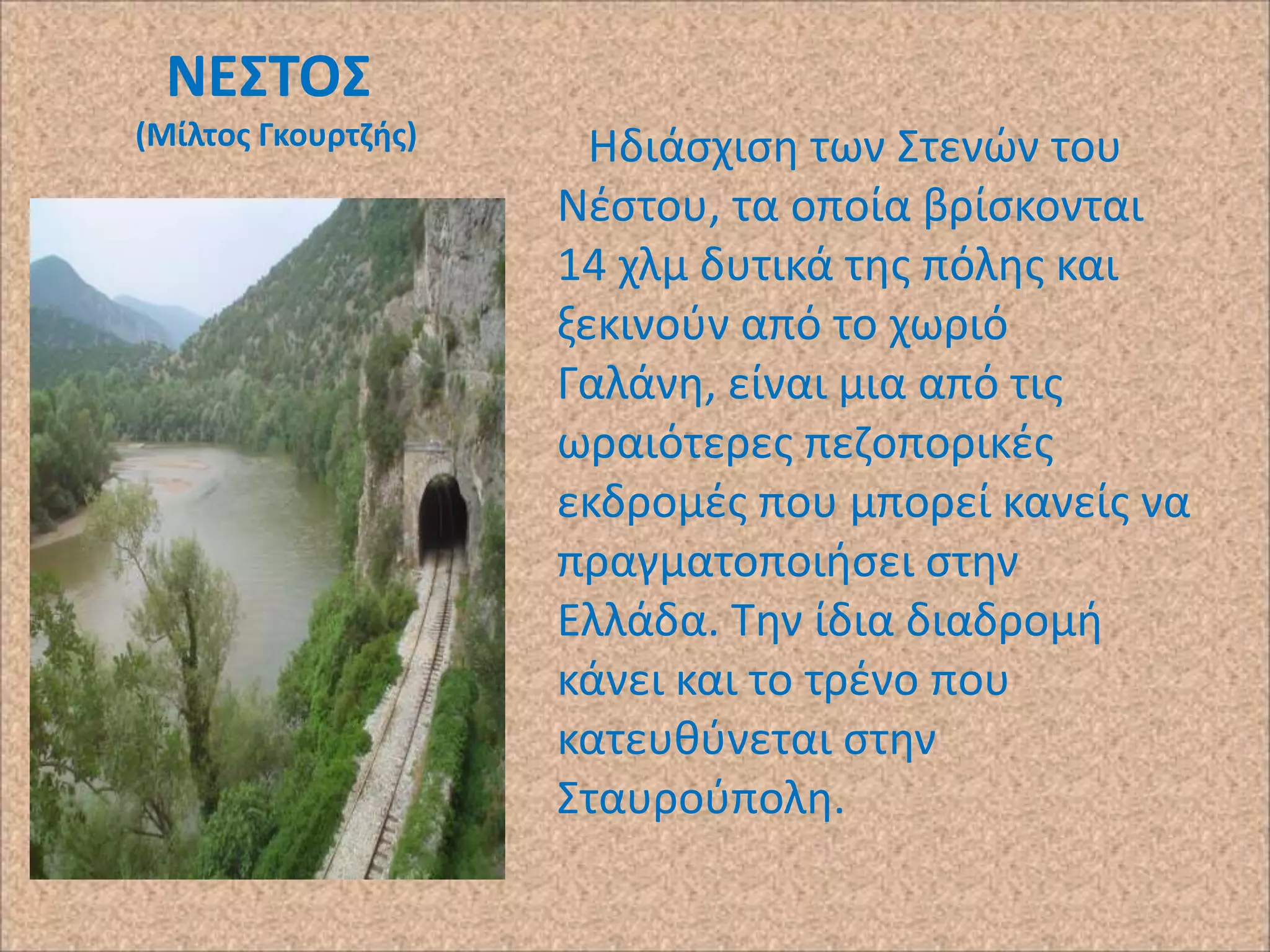 ΝΕΣΤΟΣ
(Μίλτος Γκουρτζής)

Ηδιάσχιση των Στενών του Νέστου, τα οποία βρίσκονται 14 χλμ δυτικά της πόλης και ξεκινούν από το χωριό Γαλάνη, είναι μια από τις ωραιότερες πεζοπορικές εκδρομές που μπορεί κανείς να πραγματοποιήσει στην Ελλάδα. Την ίδια διαδρομή κάνει και το τρένο που κατευθύνεται στην Σταυρούπολη.